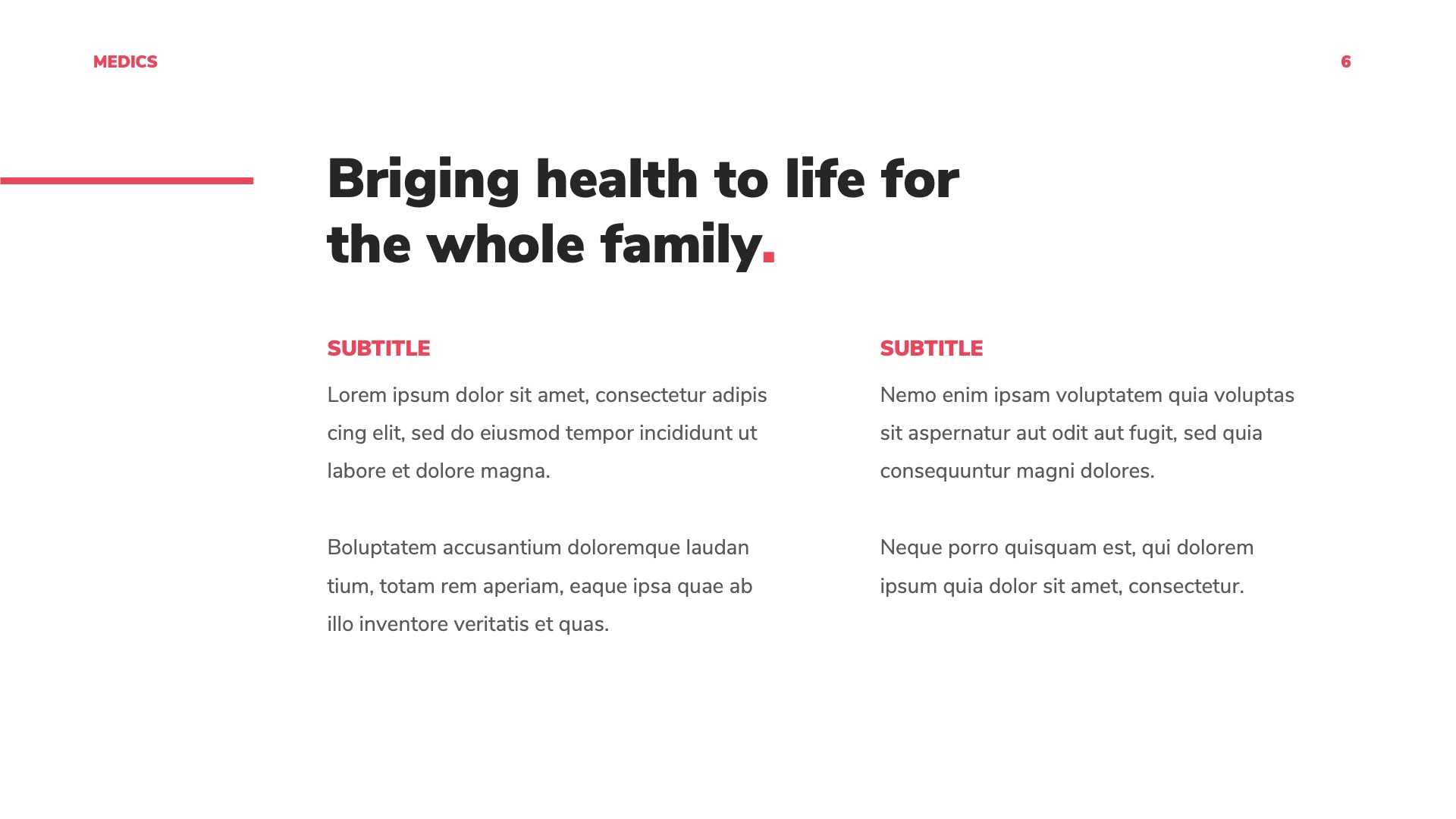 MEDICS

6

Briging health to life for the whole family.

SUBTITLE

Lorem ipsum dolor sit amet, consectetur adipis cing elit, sed do eiusmod tempor incididunt ut labore et dolore magna.

Boluptatem accusantium doloremque laudan tium, totam rem aperiam, eaque ipsa quae ab illo inventore veritatis et quas.

SUBTITLE

Nemo enim ipsam voluptatem quia voluptas sit aspernatur aut odit aut fugit, sed quia consequuntur magni dolores.

Neque porro quisquam est, qui dolorem ipsum quia dolor sit amet, consectetur.